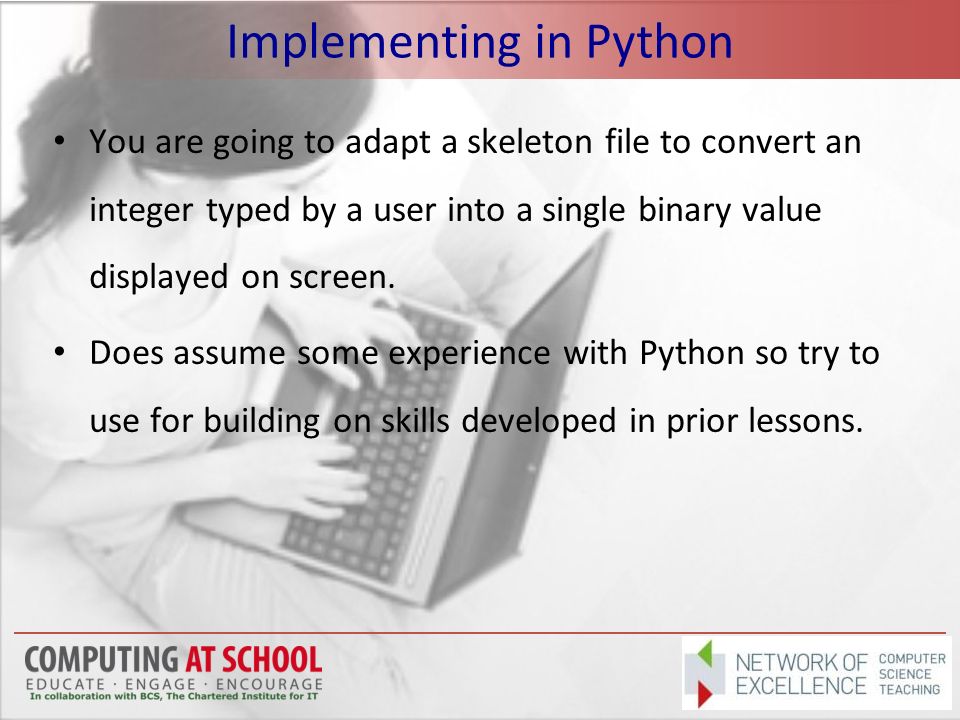 Implementing in Python

• You are going to adapt a skeleton file to convert an integer typed by a user into a single binary value displayed on screen.

• Does assume some experience with Python so try to use for building on skills developed in prior lessons.

COMPUTING AT SCHOOL
EDUCATE · ENGAGE · ENCOURAGE
In collaboration with BCS, The Chartered Institute for IT

NETWORK OF EXCELLENCE COMPUTER SCIENCE TEACHING